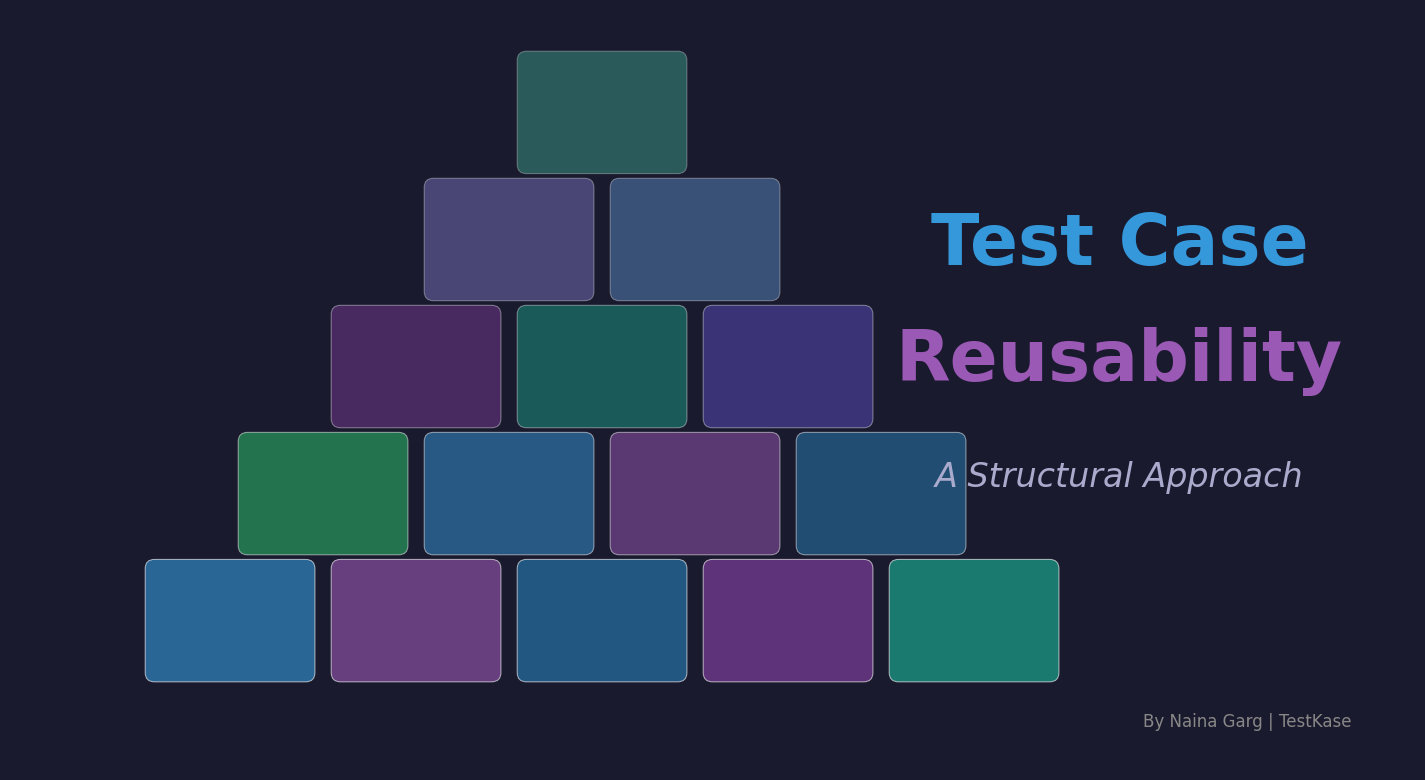 Test Case
Reusability

A Structural Approach

By Naina Garg | TestKase